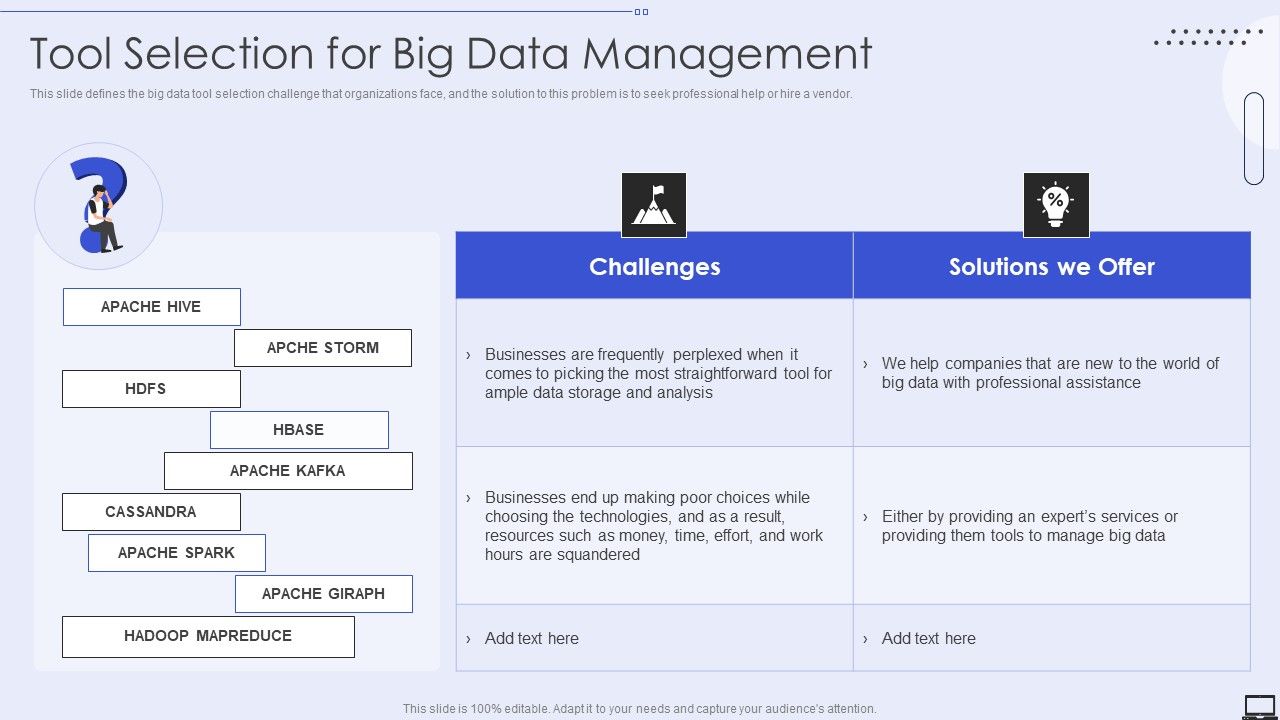 Tool Selection for Big Data Management

This slide defines the big data tool selection challenge that organizations face, and the solution to this problem is to seek professional help or hire a vendor.

APACHE HIVE

APCHE STORM

HDFS

HBASE

APACHE KAFKA

CASSANDRA

APACHE SPARK

APACHE GIRAPH

HADOOP MAPREDUCE

| Challenges | Solutions we Offer |
|---|---|
| › Businesses are frequently perplexed when it comes to picking the most straightforward tool for ample data storage and analysis | › We help companies that are new to the world of big data with professional assistance |
| › Businesses end up making poor choices while choosing the technologies, and as a result, resources such as money, time, effort, and work hours are squandered | › Either by providing an expert's services or providing them tools to manage big data |
| › Add text here | › Add text here |

This slide is 100% editable. Adapt it to your needs and capture your audience's attention.